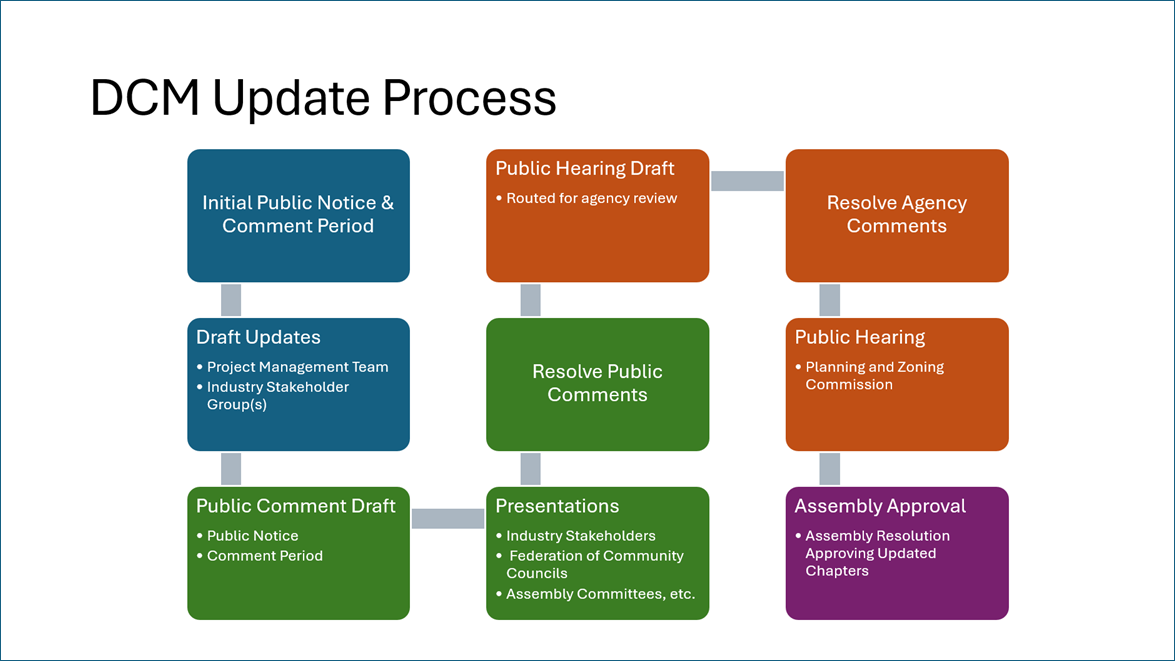 DCM Update Process

Initial Public Notice & Comment Period

Draft Updates
• Project Management Team
• Industry Stakeholder Group(s)

Public Comment Draft
• Public Notice
• Comment Period

Presentations
• Industry Stakeholders
• Federation of Community Councils
• Assembly Committees, etc.

Resolve Public Comments

Public Hearing Draft
• Routed for agency review

Resolve Agency Comments

Public Hearing
• Planning and Zoning Commission

Assembly Approval
• Assembly Resolution Approving Updated Chapters